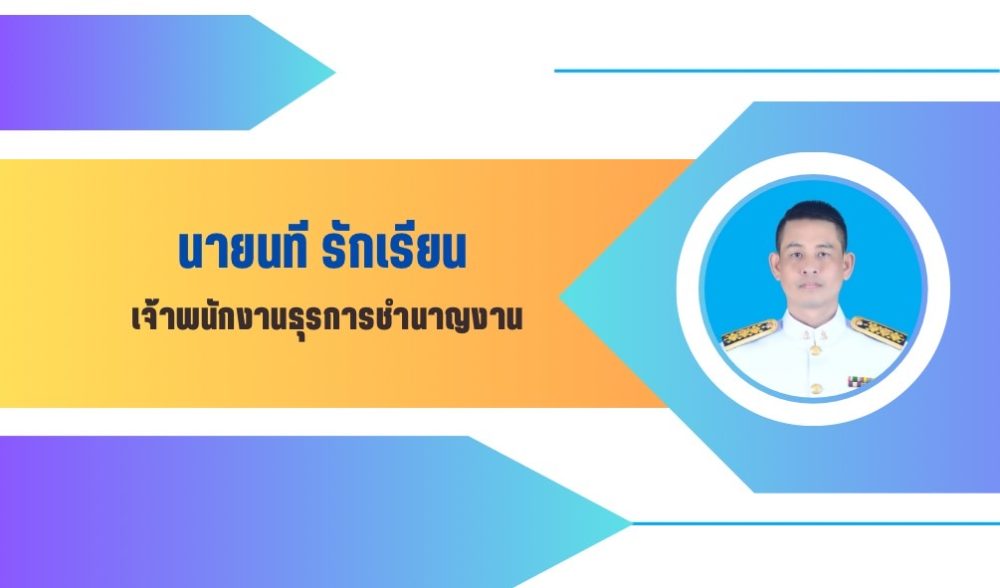 นายนที รักเรียน
เจ้าพนักงานธุรการชำนาญงาน